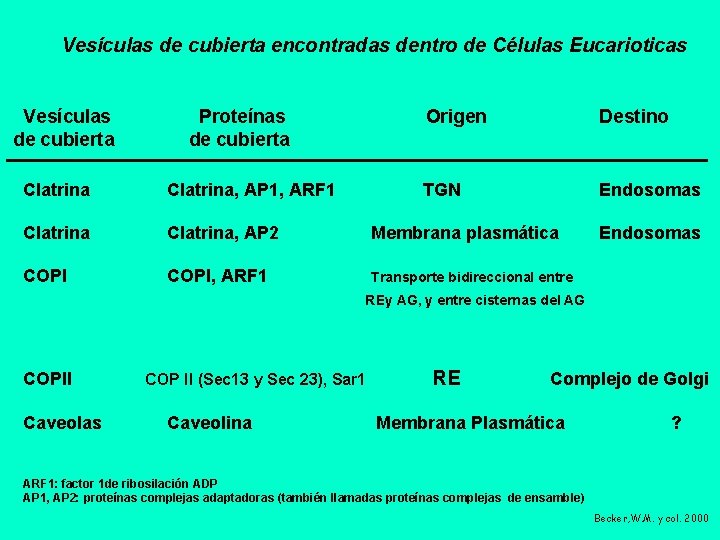 Vesículas de cubierta encontradas dentro de Células Eucarioticas

| Vesículas de cubierta | Proteínas de cubierta | Origen | Destino |
|---|---|---|---|
| Clatrina | Clatrina, AP1, ARF1 | TGN | Endosomas |
| Clatrina | Clatrina, AP2 | Membrana plasmática | Endosomas |
| COPI | COPI, ARF1 | Transporte bidireccional entre REy AG, y entre cisternas del AG | |
| COPII | COP II (Sec13 y Sec 23), Sar1 | RE | Complejo de Golgi |
| Caveolas | Caveolina | Membrana Plasmática | ? |

ARF1: factor 1de ribosilación ADP
AP1, AP2: proteínas complejas adaptadoras (también llamadas proteínas complejas de ensamble)

Becker,W.M. y col. 2000